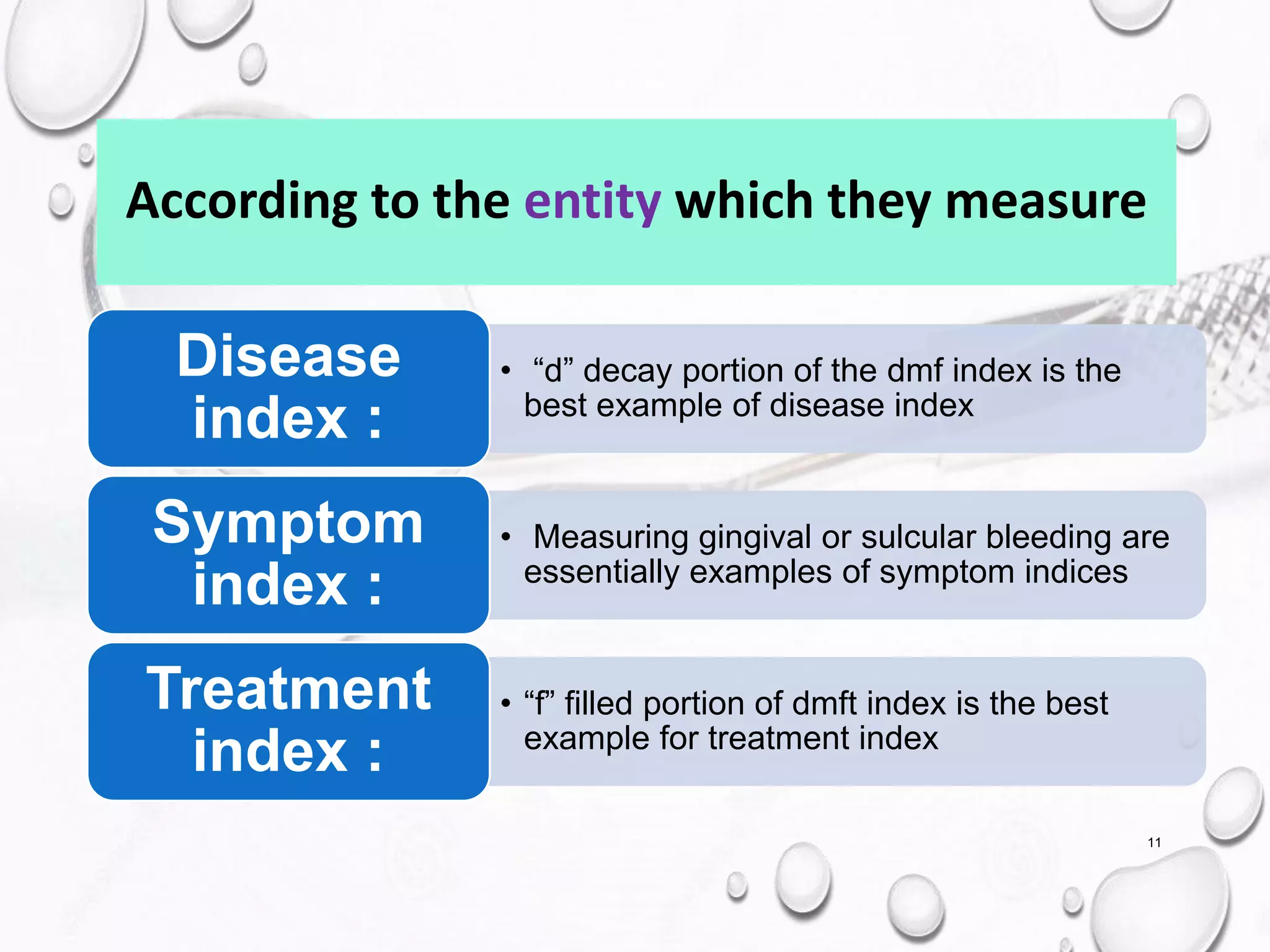 According to the entity which they measure

Disease index :

• “d” decay portion of the dmf index is the best example of disease index

Symptom index :

• Measuring gingival or sulcular bleeding are essentially examples of symptom indices

Treatment index :

• “f” filled portion of dmft index is the best example for treatment index

11